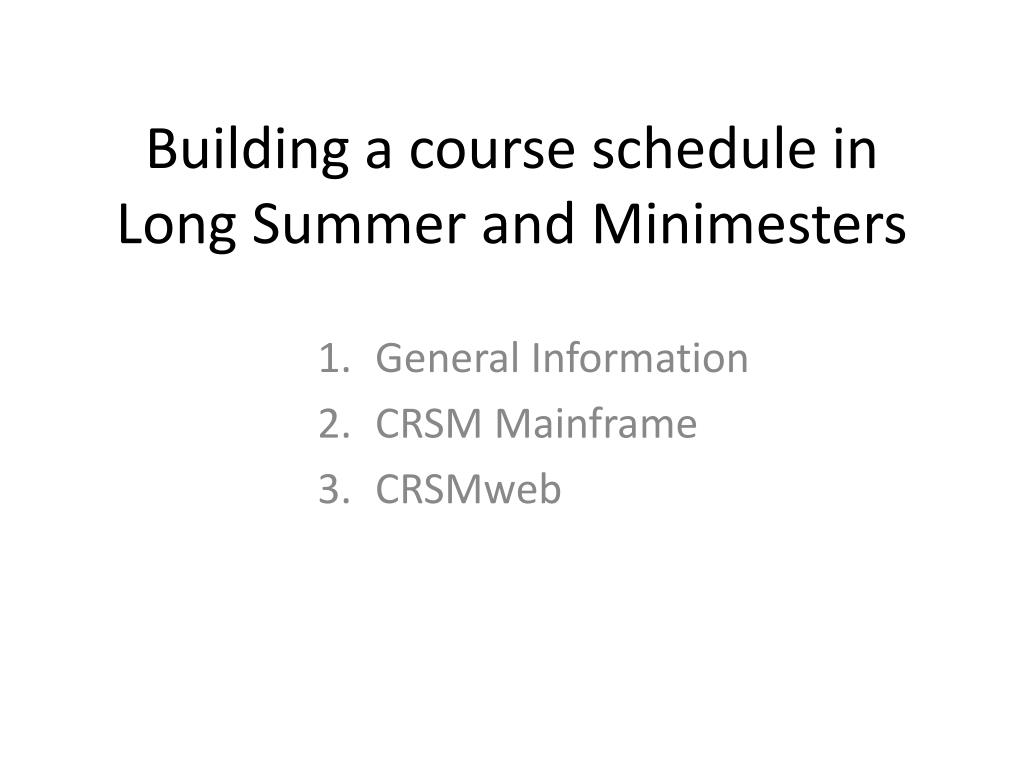 Building a course schedule in Long Summer and Minimesters

1. General Information
2. CRSM Mainframe
3. CRSMweb